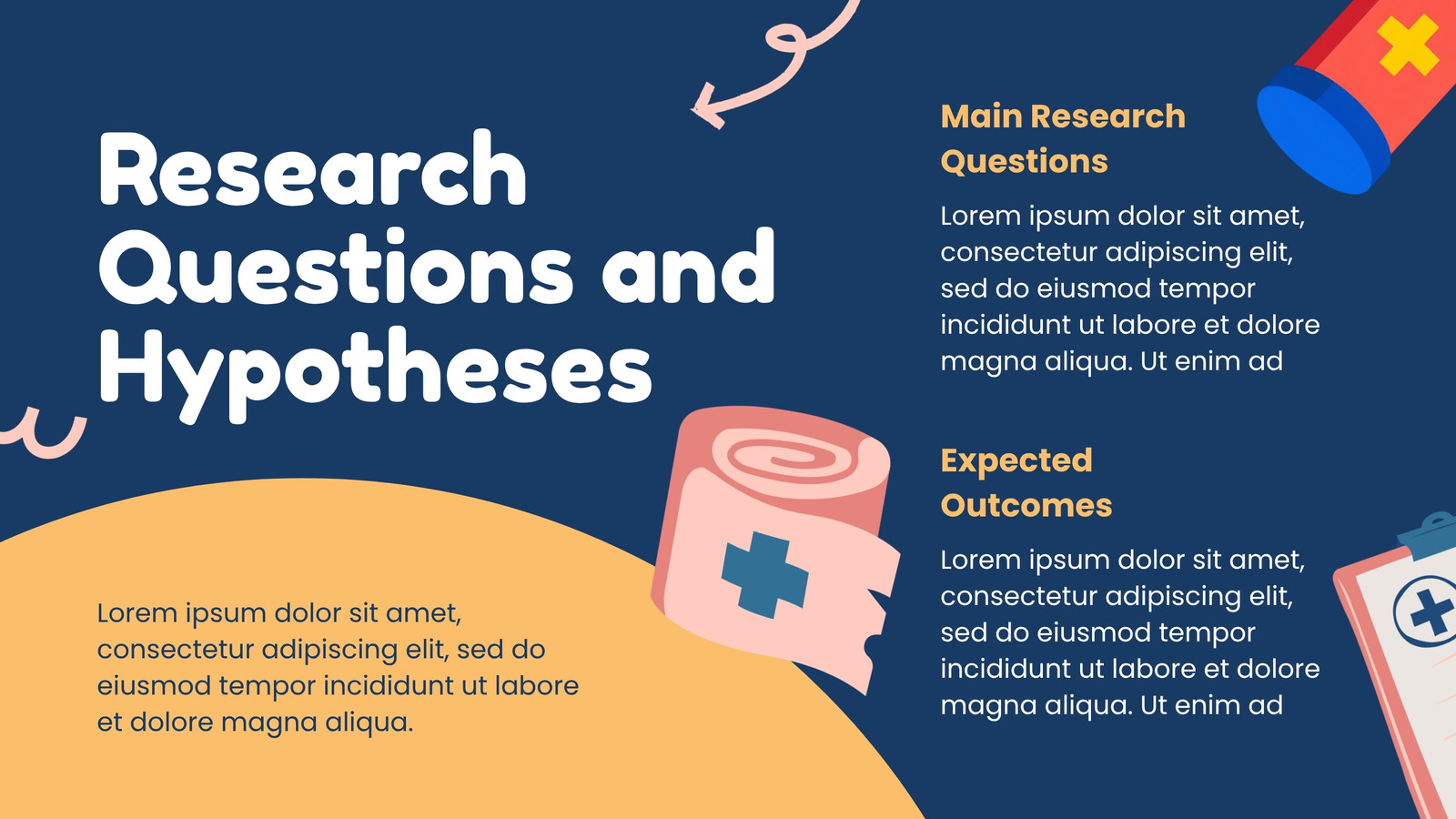 Research Questions and Hypotheses

Lorem ipsum dolor sit amet, consectetur adipiscing elit, sed do eiusmod tempor incididunt ut labore et dolore magna aliqua.

Main Research Questions

Lorem ipsum dolor sit amet, consectetur adipiscing elit, sed do eiusmod tempor incididunt ut labore et dolore magna aliqua. Ut enim ad

Expected Outcomes

Lorem ipsum dolor sit amet, consectetur adipiscing elit, sed do eiusmod tempor incididunt ut labore et dolore magna aliqua. Ut enim ad